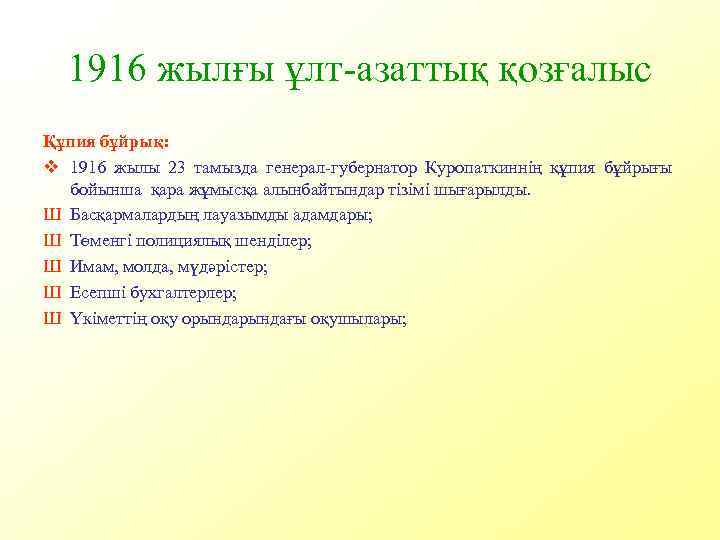 1916 жылғы ұлт-азаттық қозғалыс

Құпия бұйрық:

❖ 1916 жылы 23 тамызда генерал-губернатор Куропаткиннің құпия бұйрығы бойынша қара жұмысқа алынбайтындар тізімі шығарылды.

Ш Басқармалардың лауазымды адамдары;

Ш Төменгі полициялық шенділер;

Ш Имам, молда, мүдәрістер;

Ш Есепші бухгалтерлер;

Ш Үкіметтің оқу орындарындағы оқушылары;